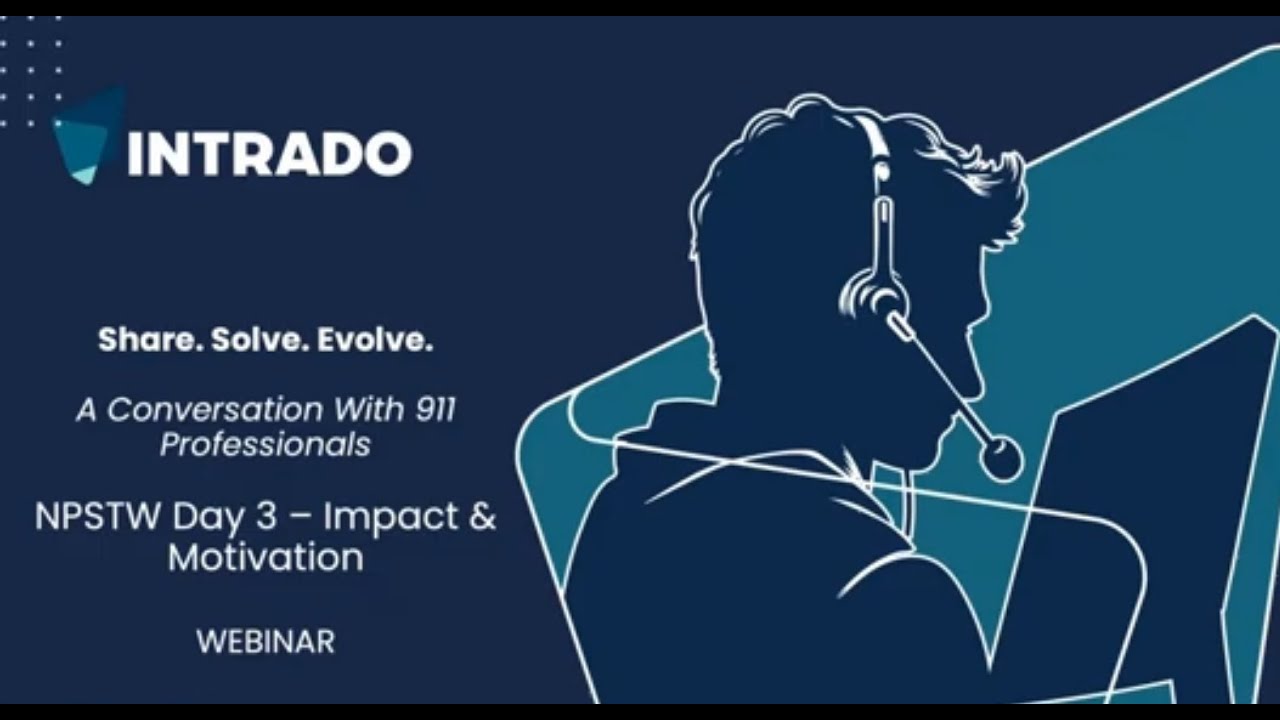 INTRADO

Share. Solve. Evolve.

A Conversation With 911 Professionals

NPSTW Day 3 – Impact & Motivation

WEBINAR